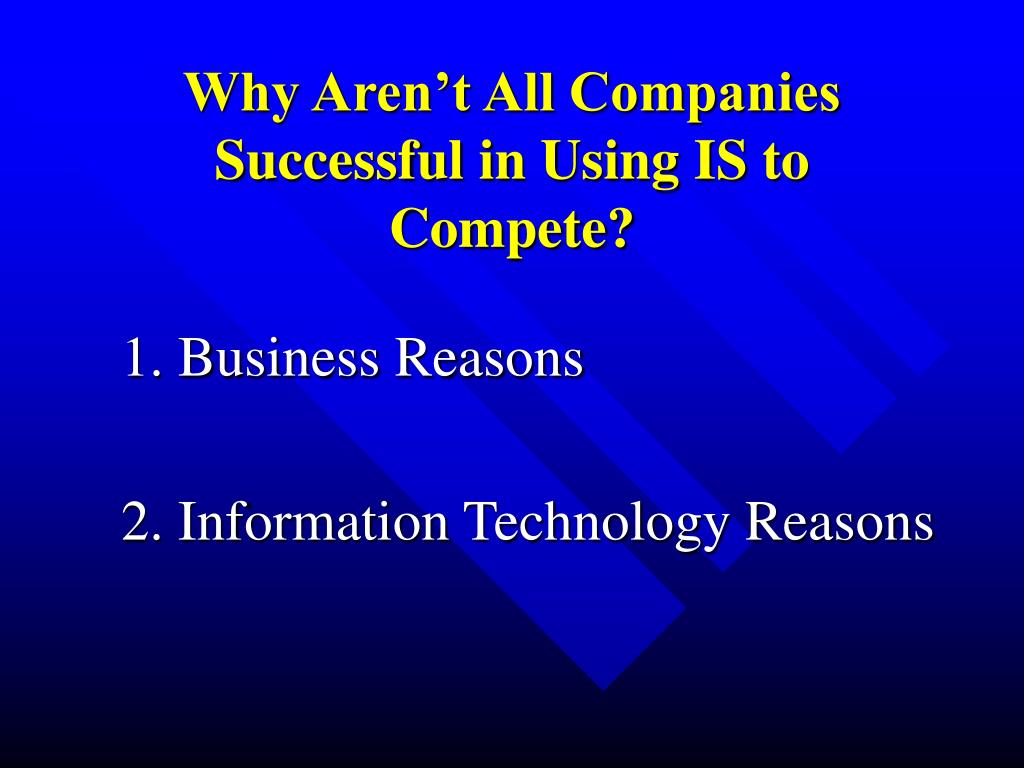 Why Aren’t All Companies Successful in Using IS to Compete?

1. Business Reasons

2. Information Technology Reasons